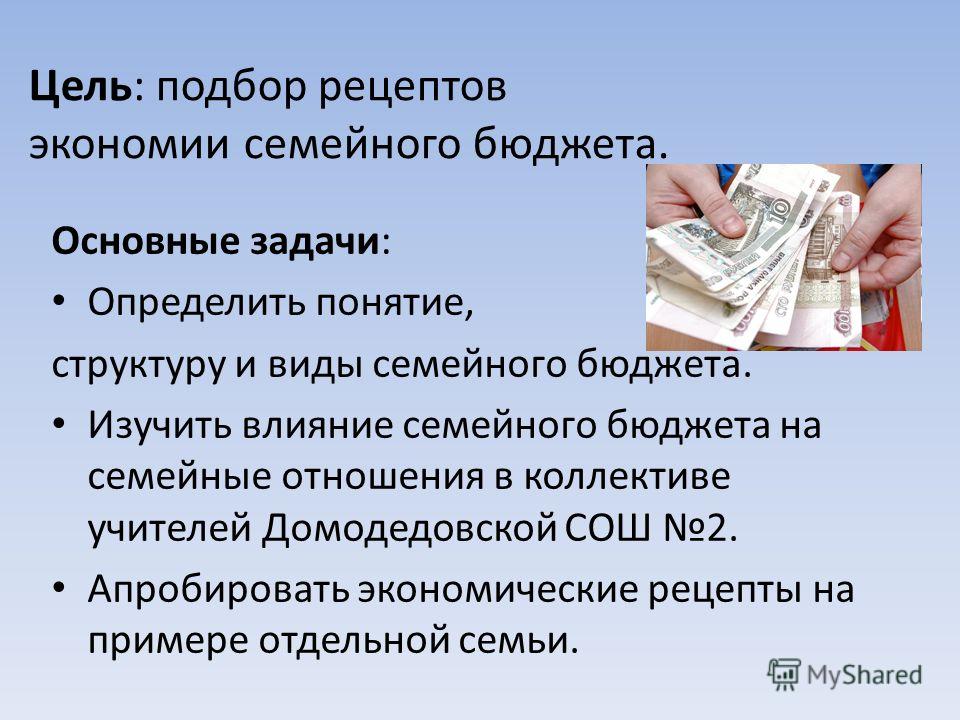 Цель: подбор рецептов экономии семейного бюджета.

Основные задачи:

• Определить понятие, структуру и виды семейного бюджета.

• Изучить влияние семейного бюджета на семейные отношения в коллективе учителей Домодедовской СОШ №2.

• Апробировать экономические рецепты на примере отдельной семьи.

MyShared